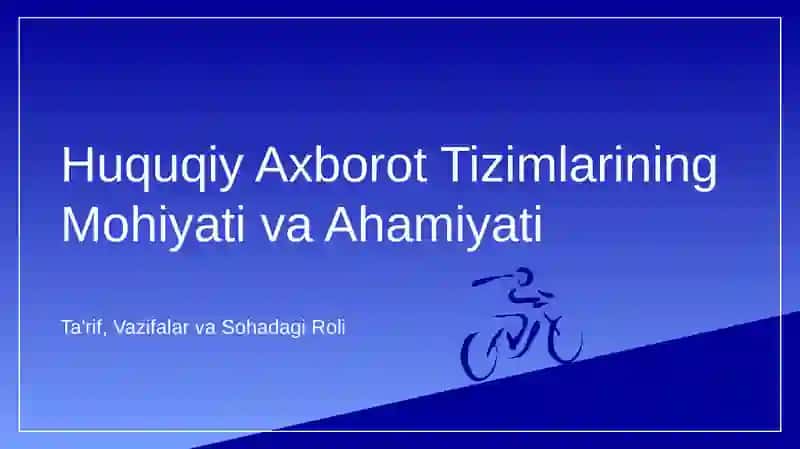 Huquqiy Axborot Tizimlarining Mohiyati va Ahamiyati

Ta'rif, Vazifalar va Sohadagi Roli